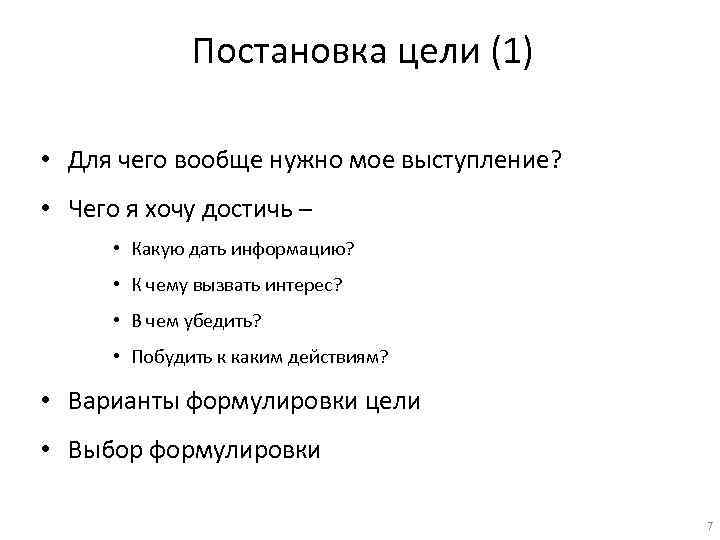 Постановка цели (1)

• Для чего вообще нужно мое выступление?
• Чего я хочу достичь –
  • Какую дать информацию?
  • К чему вызвать интерес?
  • В чем убедить?
  • Побудить к каким действиям?
• Варианты формулировки цели
• Выбор формулировки

7